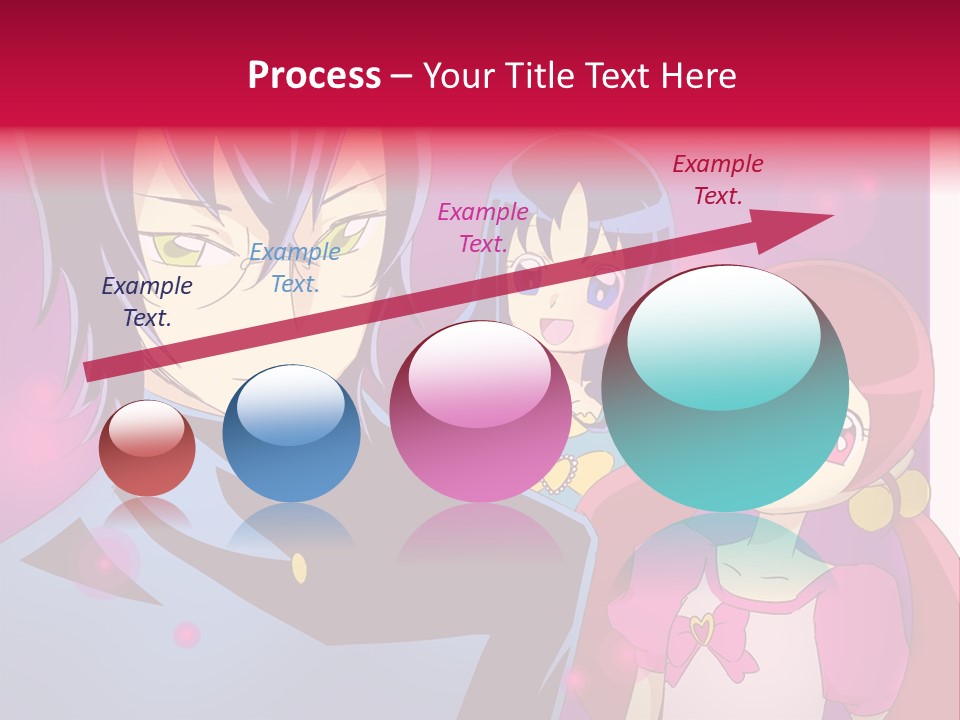 Process – Your Title Text Here

Example Text.

Example Text.

Example Text.

Example Text.